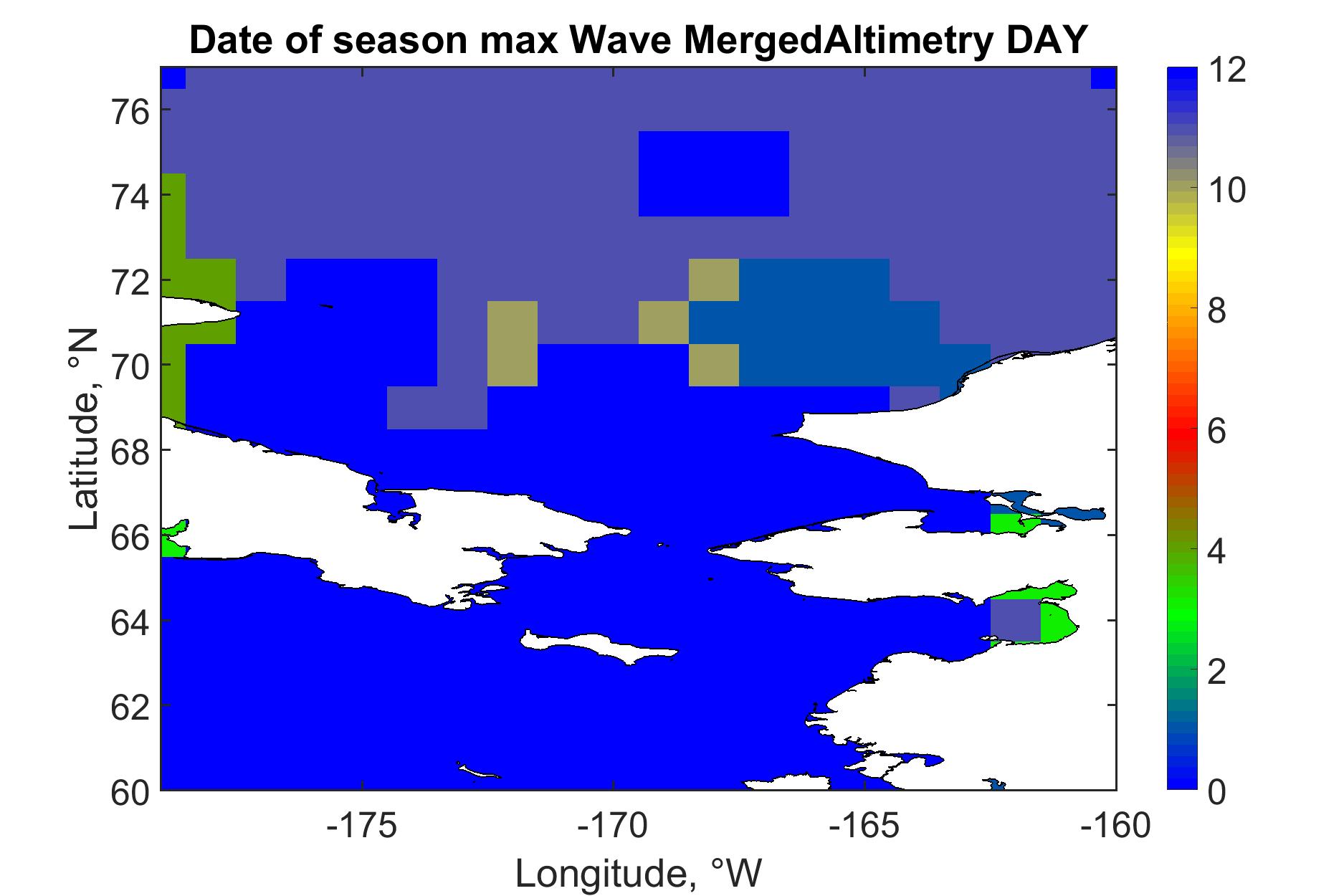 Date of season max Wave MergedAltimetry DAY

Latitude, °N

76
74
72
70
68
66
64
62
60

-175
-170
-165
-160

Longitude, °W

12
10
8
6
4
2
0